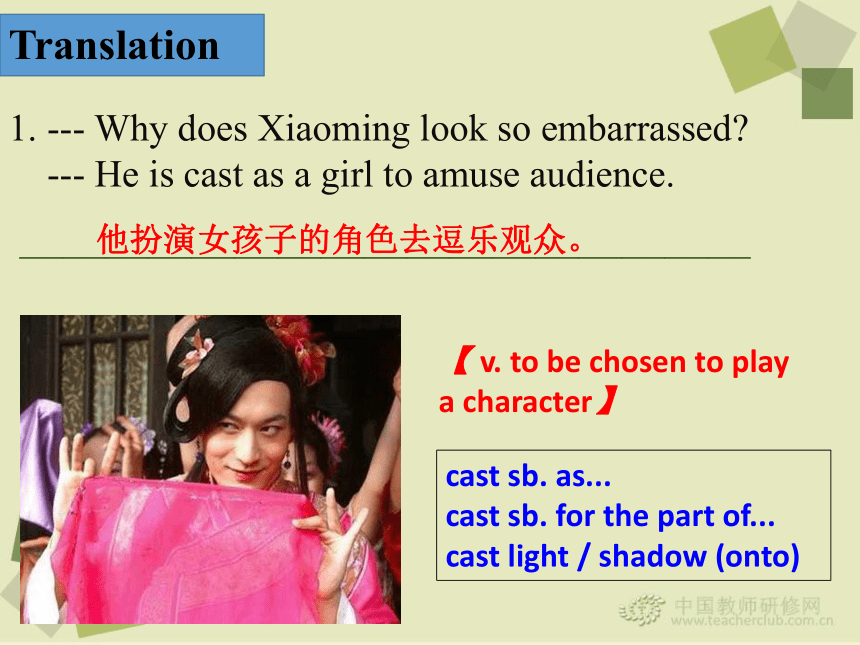 Translation

1. --- Why does Xiaoming look so embarrassed?
--- He is cast as a girl to amuse audience.

他扮演女孩子的角色去逗乐观众。

【v. to be chosen to play a character】

cast sb. as...
cast sb. for the part of...
cast light / shadow (onto)

中国教师研修网
www.teacherclub.com.cn